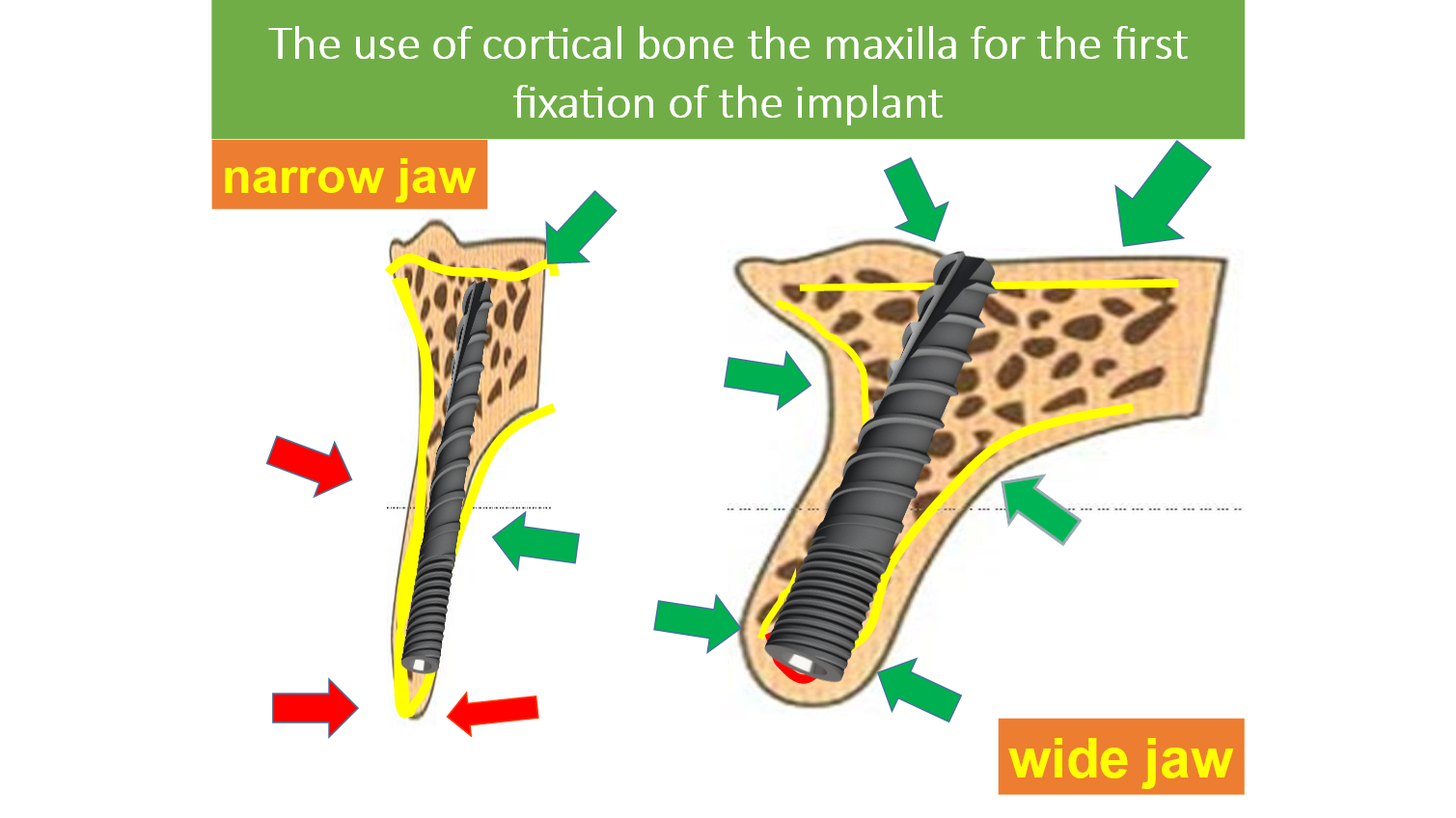 The use of cortical bone the maxilla for the first fixation of the implant

narrow jaw

wide jaw